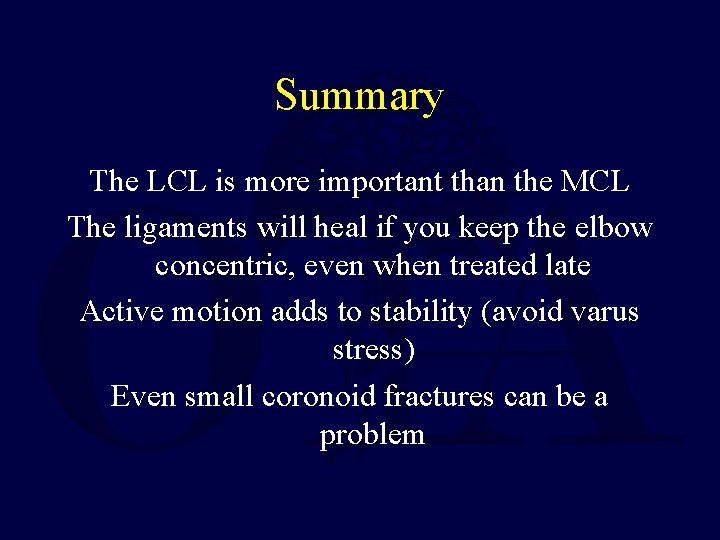 Summary

The LCL is more important than the MCL

The ligaments will heal if you keep the elbow concentric, even when treated late

Active motion adds to stability (avoid varus stress)

Even small coronoid fractures can be a problem